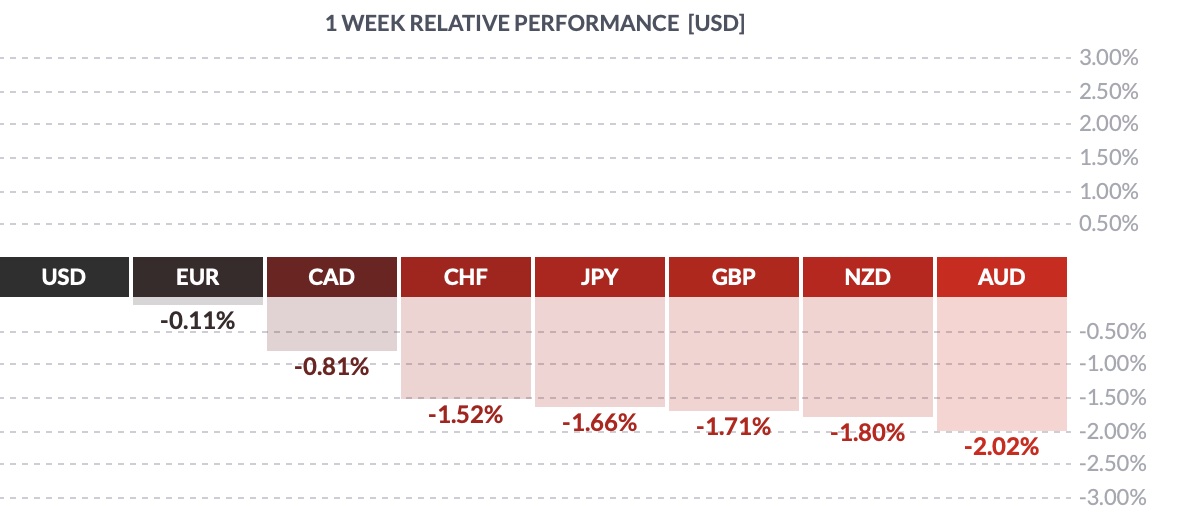 1 WEEK RELATIVE PERFORMANCE [USD]

3.00%
2.50%
2.00%
1.50%
1.00%
0.50%

USD
EUR
CAD
CHF
JPY
GBP
NZD
AUD

-0.11%
-0.81%
-1.52%
-1.66%
-1.71%
-1.80%
-2.02%

-0.50%
-1.00%
-1.50%
-2.00%
-2.50%
-3.00%